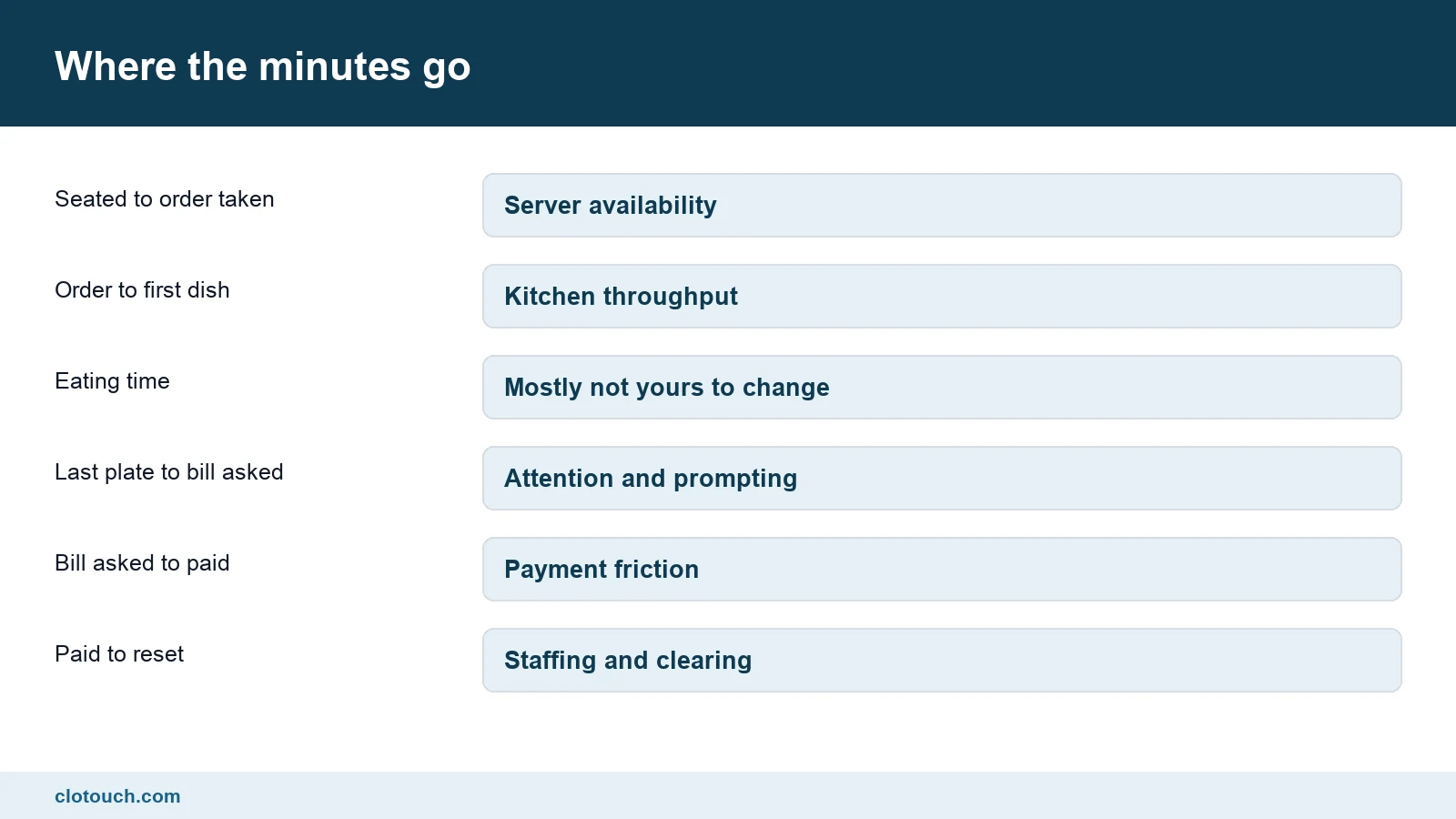 Where the minutes go

Seated to order taken

Server availability

Order to first dish

Kitchen throughput

Eating time

Mostly not yours to change

Last plate to bill asked

Attention and prompting

Bill asked to paid

Payment friction

Paid to reset

Staffing and clearing

clotouch.com